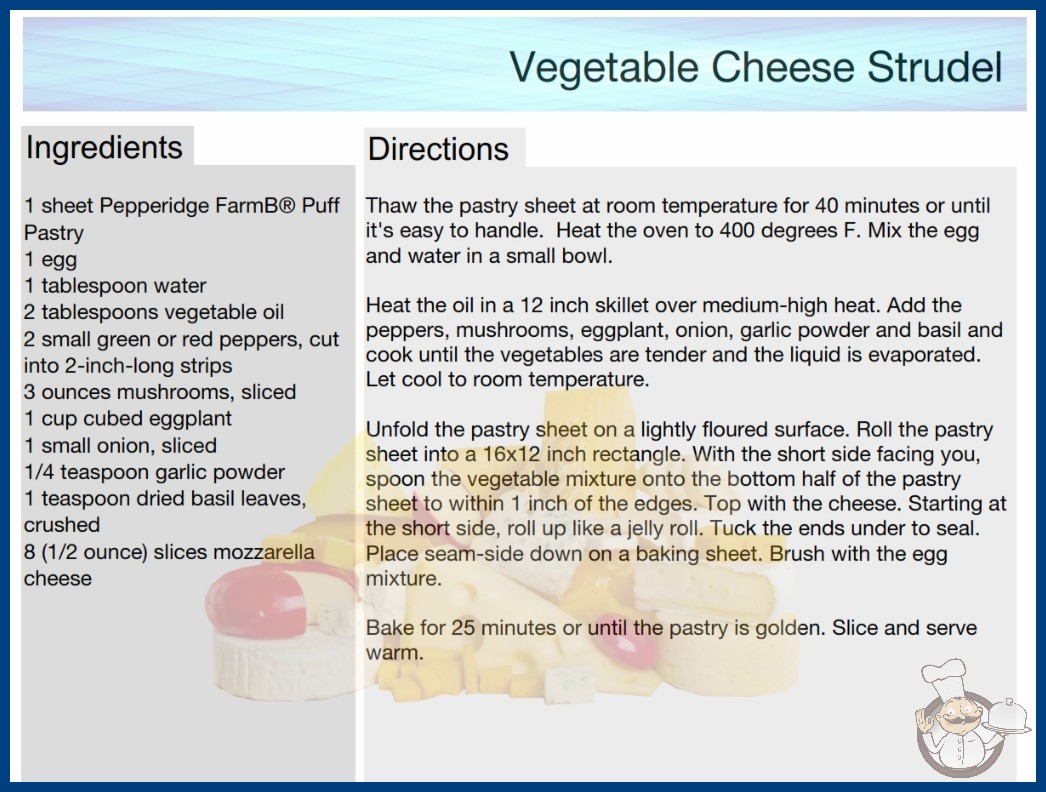 Vegetable Cheese Strudel

Ingredients

1 sheet Pepperidge FarmB® Puff Pastry
1 egg
1 tablespoon water
2 tablespoons vegetable oil
2 small green or red peppers, cut into 2-inch-long strips
3 ounces mushrooms, sliced
1 cup cubed eggplant
1 small onion, sliced
1/4 teaspoon garlic powder
1 teaspoon dried basil leaves, crushed
8 (1/2 ounce) slices mozzarella cheese

Directions

Thaw the pastry sheet at room temperature for 40 minutes or until it's easy to handle. Heat the oven to 400 degrees F. Mix the egg and water in a small bowl.

Heat the oil in a 12 inch skillet over medium-high heat. Add the peppers, mushrooms, eggplant, onion, garlic powder and basil and cook until the vegetables are tender and the liquid is evaporated. Let cool to room temperature.

Unfold the pastry sheet on a lightly floured surface. Roll the pastry sheet into a 16x12 inch rectangle. With the short side facing you, spoon the vegetable mixture onto the bottom half of the pastry sheet to within 1 inch of the edges. Top with the cheese. Starting at the short side, roll up like a jelly roll. Tuck the ends under to seal. Place seam-side down on a baking sheet. Brush with the egg mixture.

Bake for 25 minutes or until the pastry is golden. Slice and serve warm.